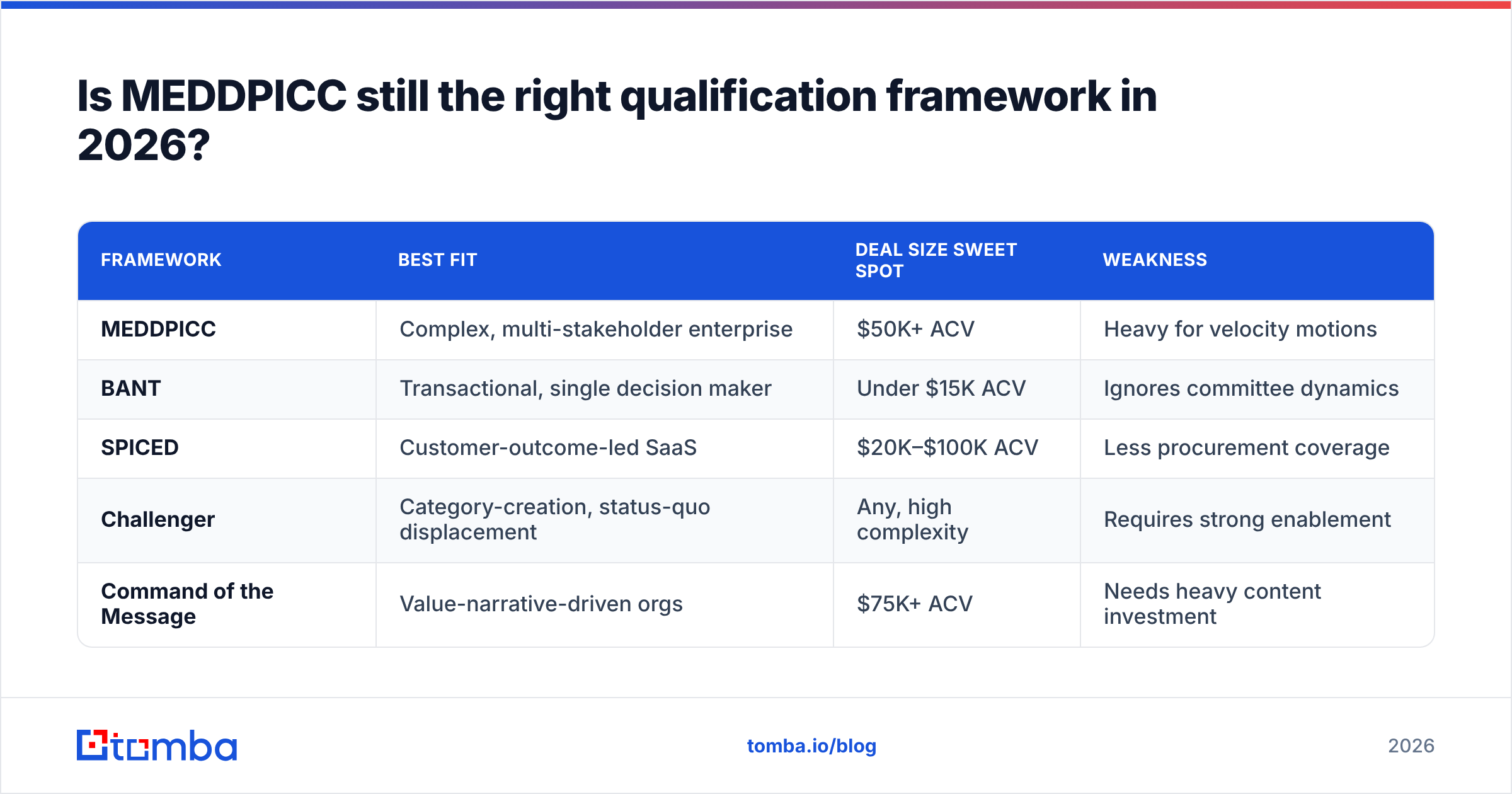 Is MEDDPICC still the right qualification framework in 2026?

| FRAMEWORK | BEST FIT | DEAL SIZE SWEET SPOT | WEAKNESS |
|---|---|---|---|
| MEDDPICC | Complex, multi-stakeholder enterprise | \$50K+ ACV | Heavy for velocity motions |
| BANT | Transactional, single decision maker | Under \$15K ACV | Ignores committee dynamics |
| SPICED | Customer-outcome-led SaaS | \$20K–\$100K ACV | Less procurement coverage |
| Challenger | Category-creation, status-quo displacement | Any, high complexity | Requires strong enablement |
| Command of the Message | Value-narrative-driven orgs | \$75K+ ACV | Needs heavy content investment |

tomba

tomba.io/blog

2026